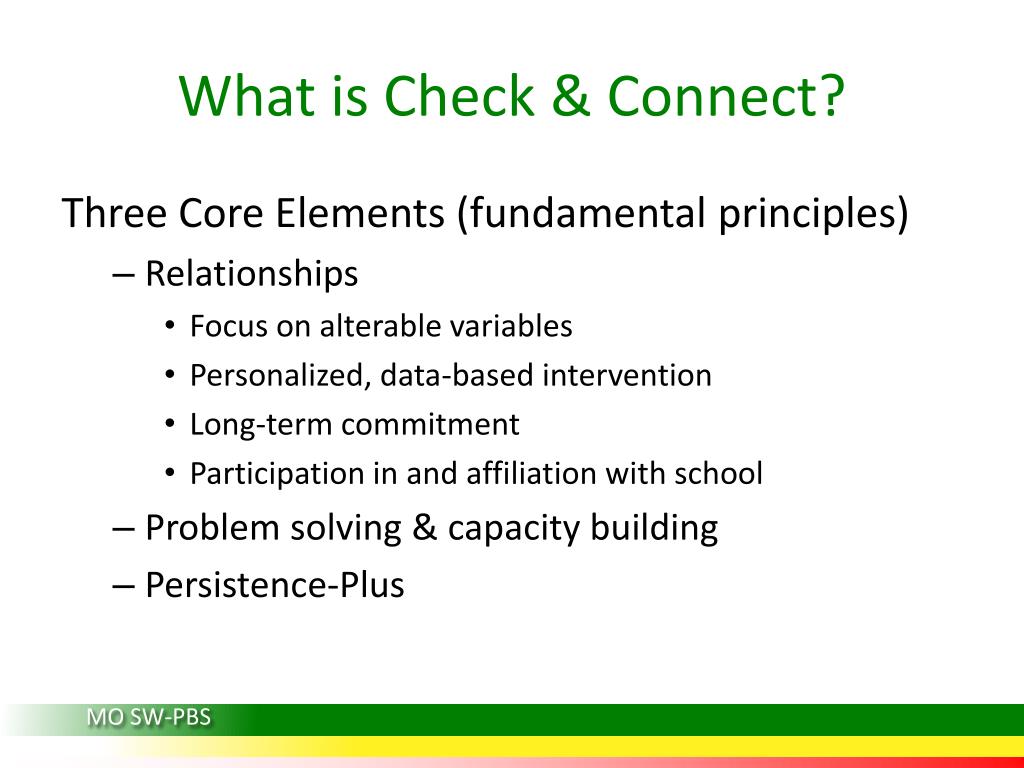 What is Check & Connect?

Three Core Elements (fundamental principles)

– Relationships

• Focus on alterable variables
• Personalized, data-based intervention
• Long-term commitment
• Participation in and affiliation with school

– Problem solving & capacity building

– Persistence-Plus

MO SW-PBS